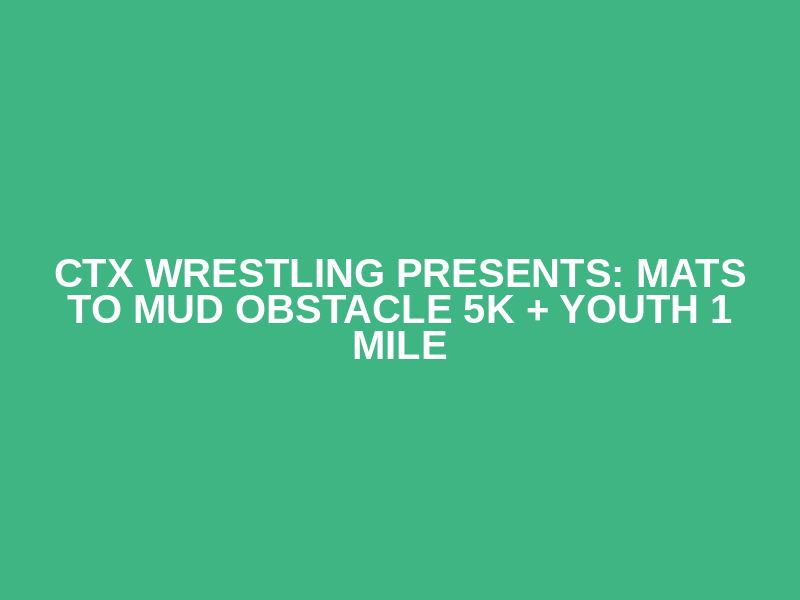 CTX WRESTLING PRESENTS: MATS TO MUD OBSTACLE 5K + YOUTH 1 MILE